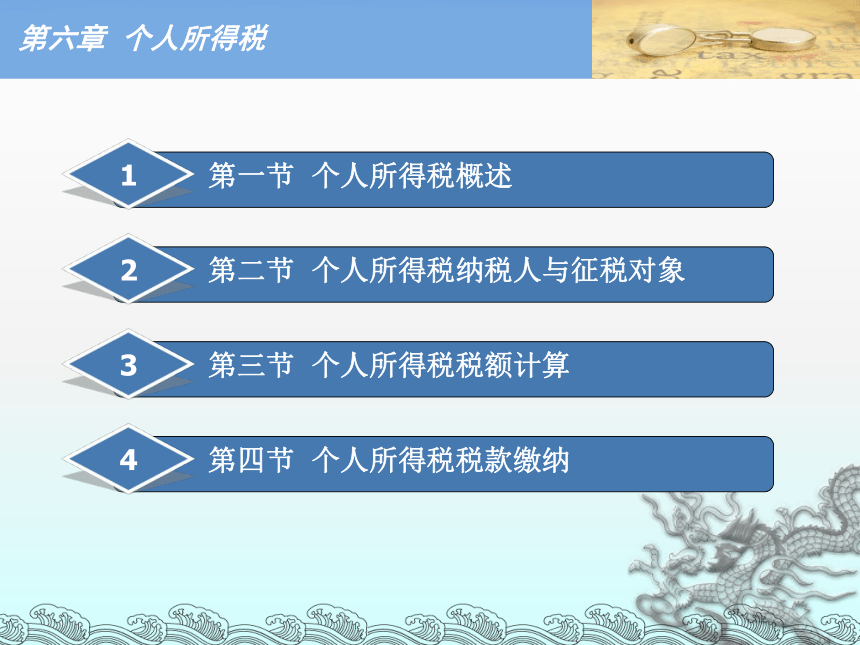 第六章 个人所得税

1 第一节 个人所得税概述

2 第二节 个人所得税纳税人与征税对象

3 第三节 个人所得税税额计算

4 第四节 个人所得税税款缴纳